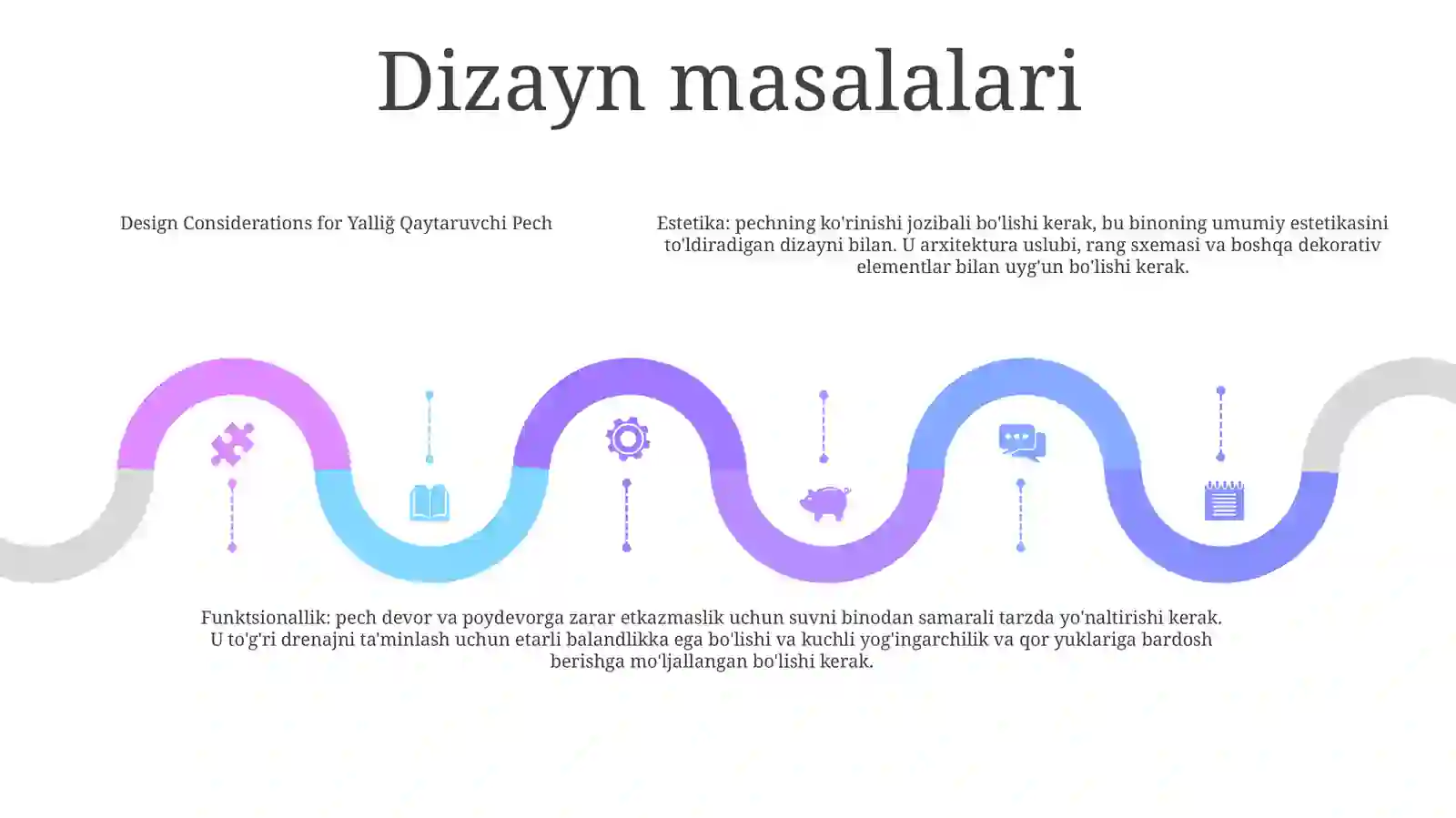 Dizayn masalalari

Design Considerations for Yalliğ Qaytaruvchi Pech

Estetika: pechning ko'rinishi jozibali bo'lishi kerak, bu binoning umumiy estetikasini to'ldiradigan dizayni bilan. U arxitektura uslubi, rang sxemasi va boshqa dekorativ elementlar bilan uyg'un bo'lishi kerak.

Funktsionallik: pech devor va poydevorga zarar etkazmaslik uchun suvni binodan samarali tarzda yo'naltirishi kerak. U to'g'ri drenajni ta'minlash uchun etarli balandlikka ega bo'lishi va kuchli yog'ingarchilik va qor yuklariga bardosh berishga mo'ljallangan bo'lishi kerak.